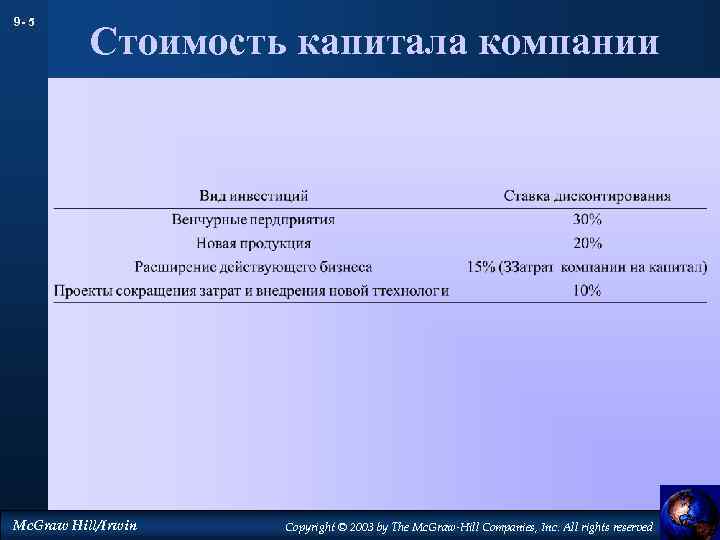 9- 5

Стоимость капитала компании

| Вид инвестиций | Ставка дисконтирования |
|---|---|
| Венчурные пердприятия | 30% |
| Новая продукция | 20% |
| Расширение действующего бизнеса | 15% (ЗЗатрат компании на капитал) |
| Проекты сокращения затрат и внедрения новой ттехнологи | 10% |

McGraw Hill/Irwin

Copyright © 2003 by The McGraw-Hill Companies, Inc. All rights reserved